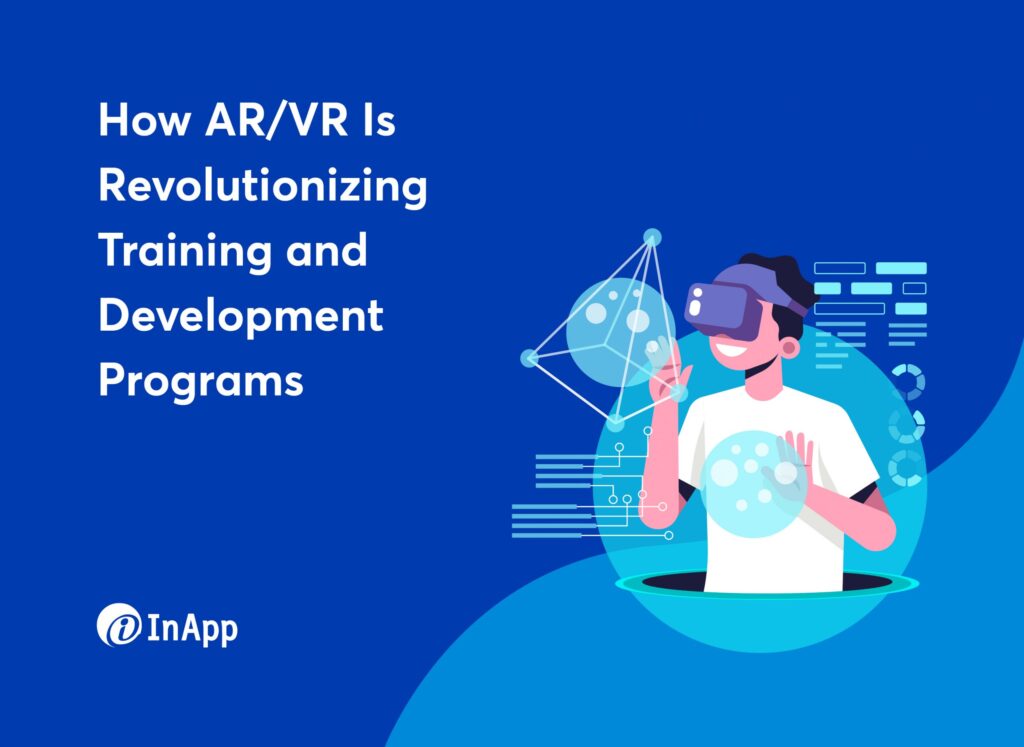 How AR/VR Is Revolutionizing Training and Development Programs

InApp